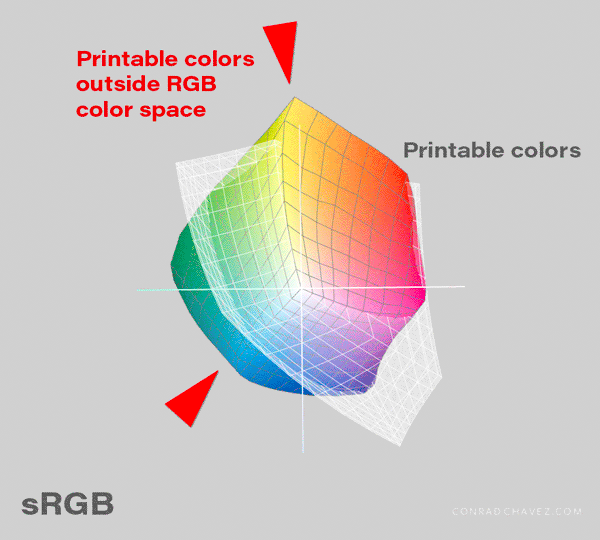 Printable colors outside RGB color space

Printable colors

sRGB

CONRADCHAVEZ.COM